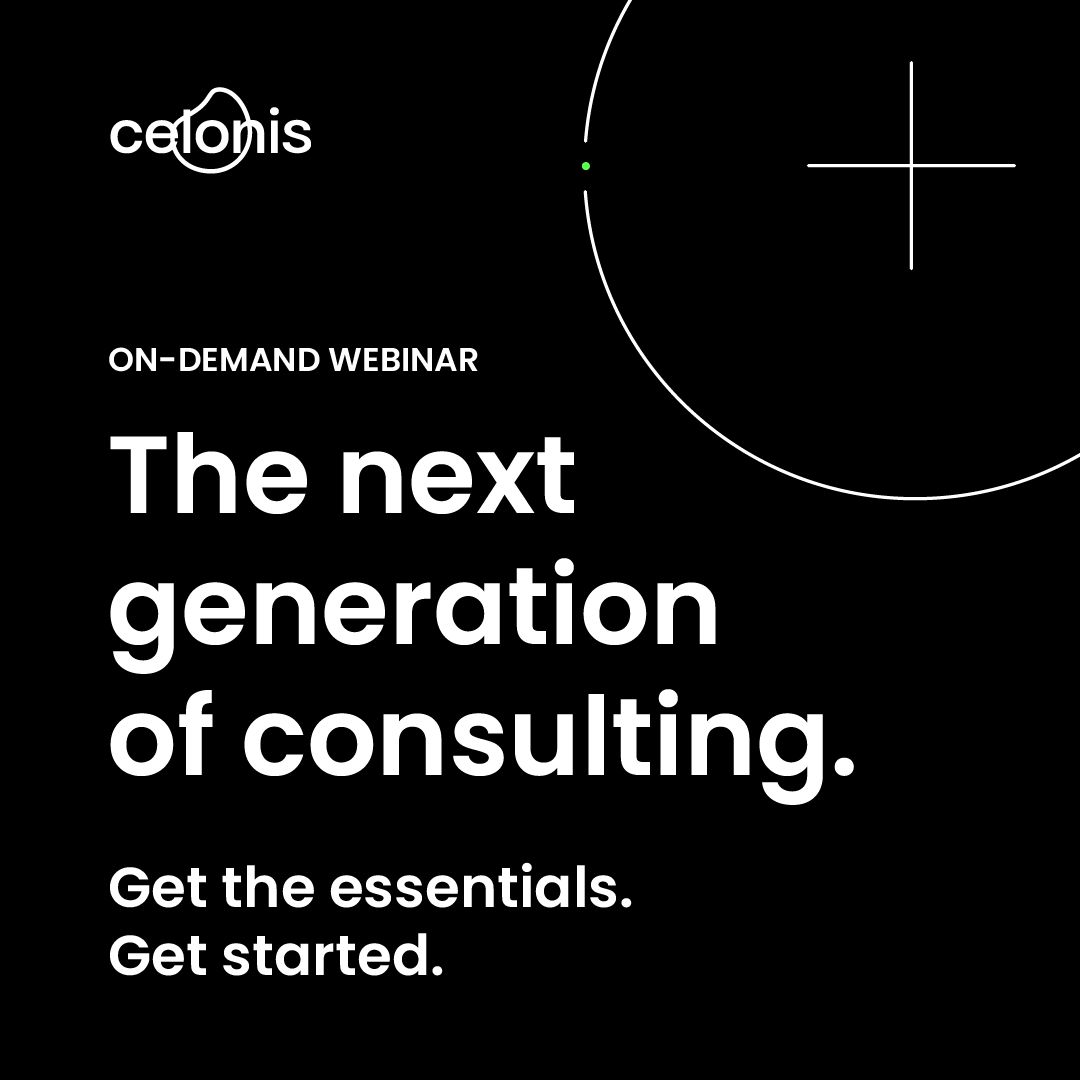 celonis

ON-DEMAND WEBINAR

The next generation of consulting.

Get the essentials.
Get started.